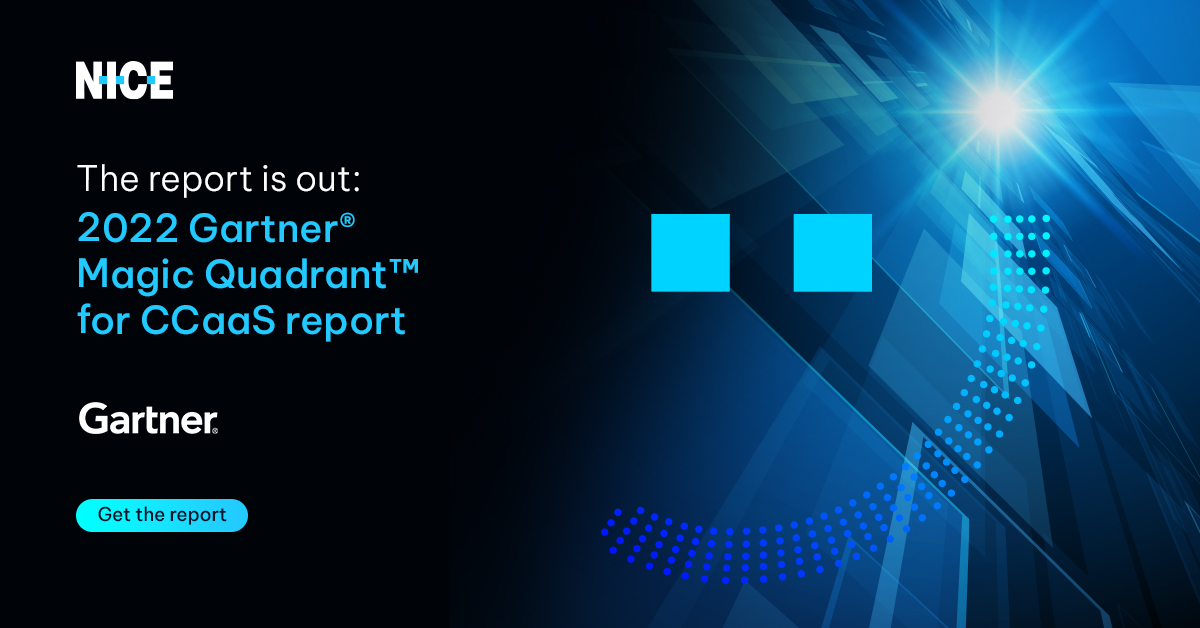 NICE

The report is out:
2022 Gartner® Magic Quadrant™ for CCaaS report

Gartner.

Get the report